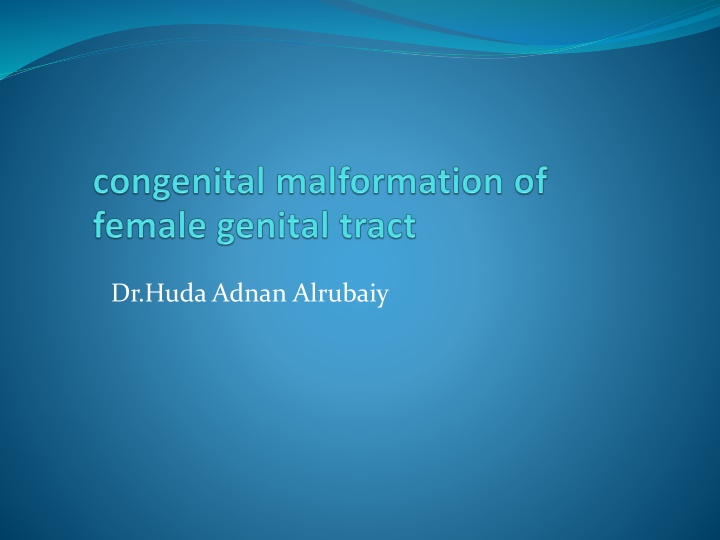 congenital malformation of female genital tract

Dr.Huda Adnan Alrubaiy